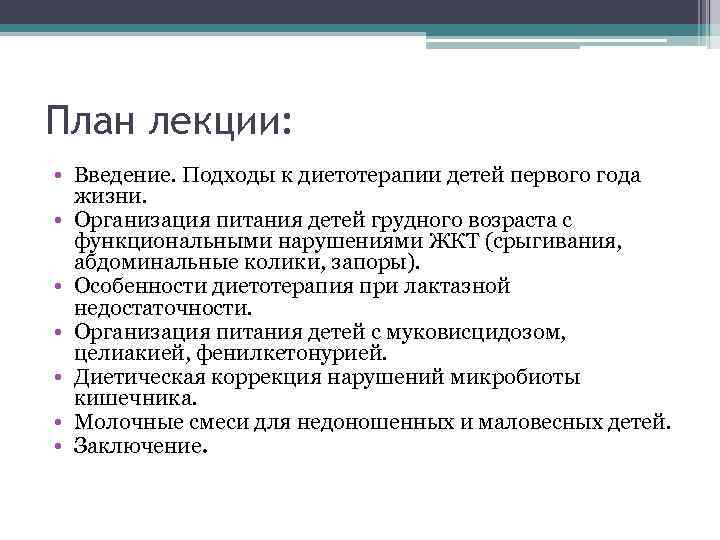 План лекции:

• Введение. Подходы к диетотерапии детей первого года жизни.
• Организация питания детей грудного возраста с функциональными нарушениями ЖКТ (срыгивания, абдоминальные колики, запоры).
• Особенности диетотерапия при лактазной недостаточности.
• Организация питания детей с муковисцидозом, целиакией, фенилкетонурией.
• Диетическая коррекция нарушений микробиоты кишечника.
• Молочные смеси для недоношенных и маловесных детей.
• Заключение.